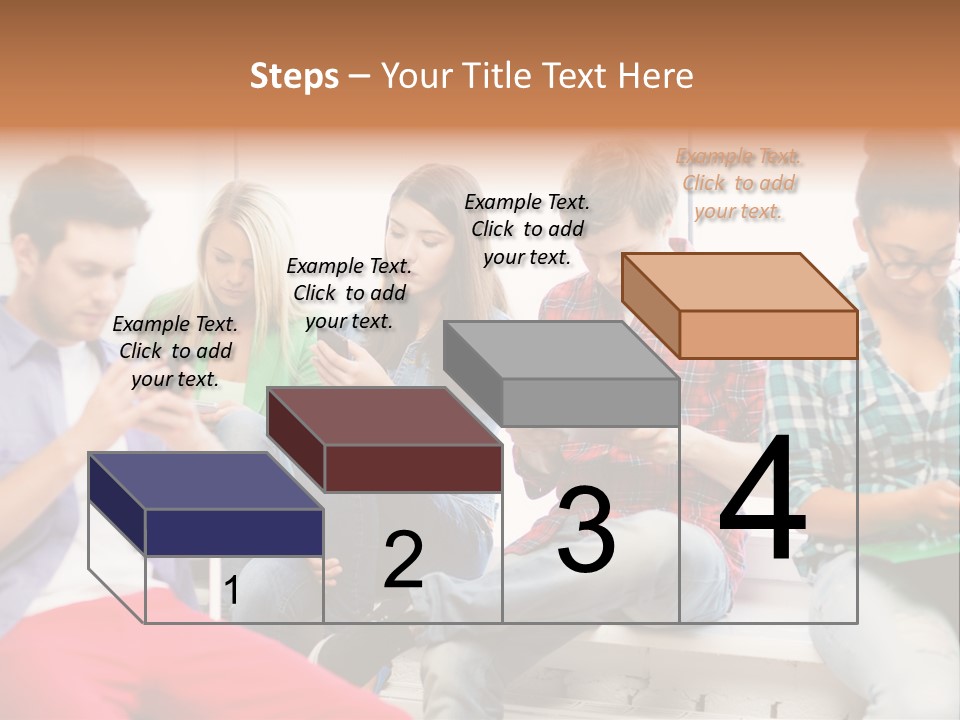 Steps – Your Title Text Here

Example Text. Click to add your text.

Example Text. Click to add your text.

Example Text. Click to add your text.

Example Text. Click to add your text.

1

2

3

4